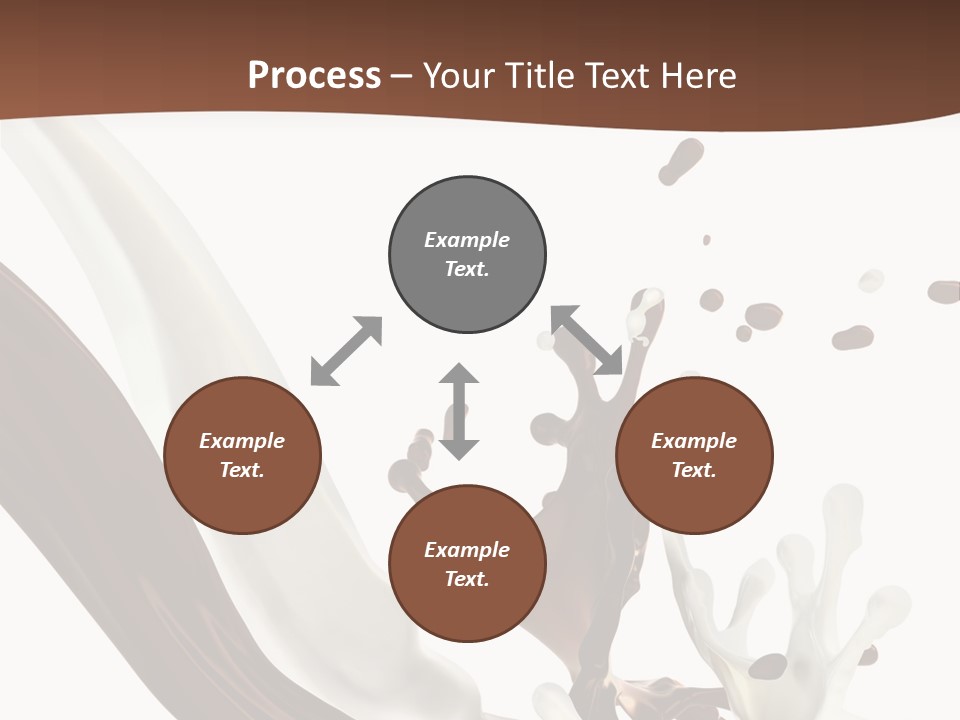 Process – Your Title Text Here

Example Text.

Example Text.

Example Text.

Example Text.